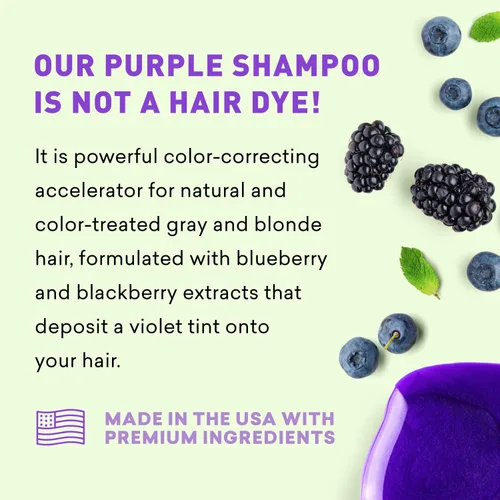 OUR PURPLE SHAMPOO IS NOT A HAIR DYE!

It is powerful color-correcting accelerator for natural and color-treated gray and blonde hair, formulated with blueberry and blackberry extracts that deposit a violet tint onto your hair.

MADE IN THE USA WITH PREMIUM INGREDIENTS